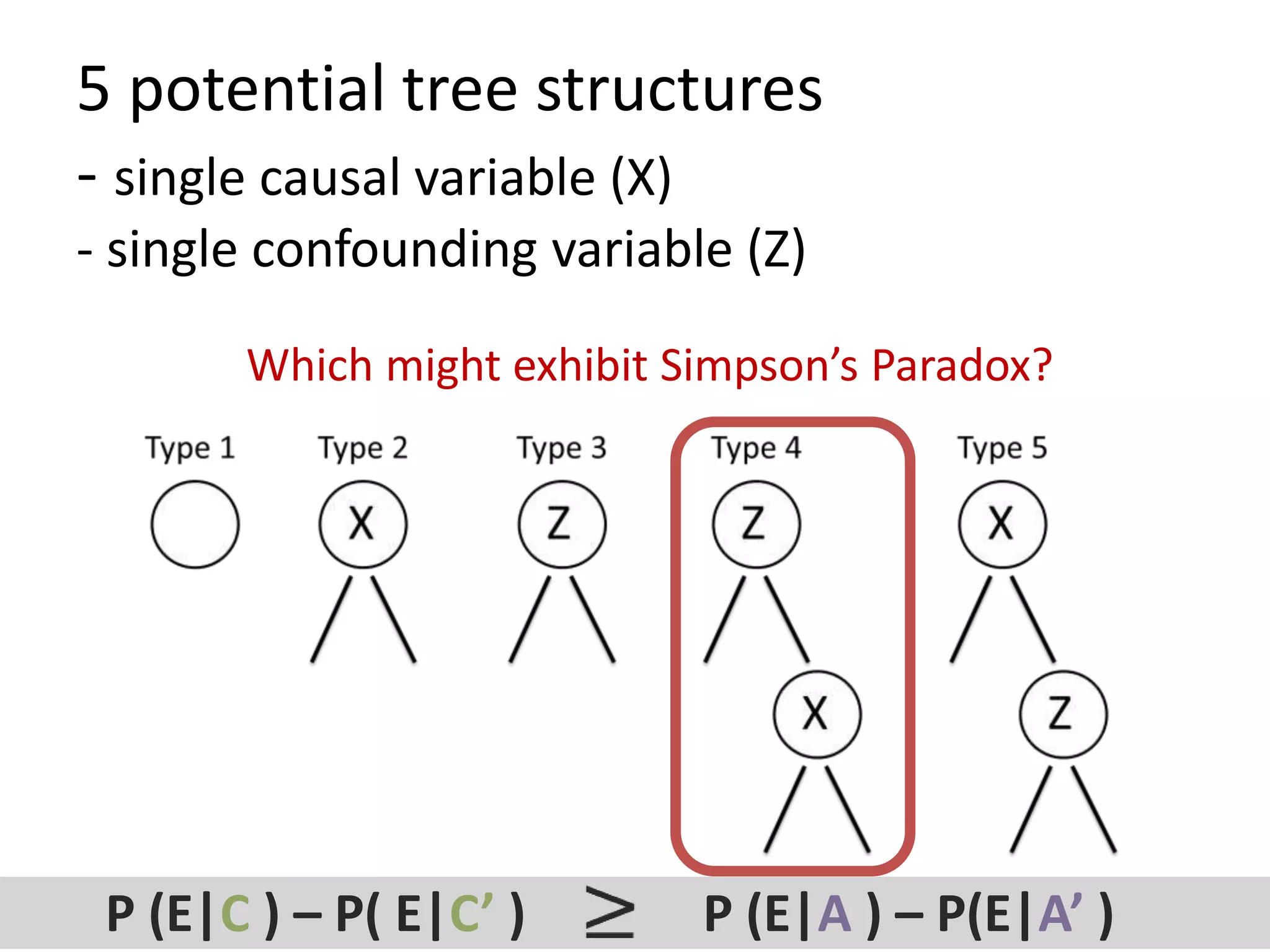 5 potential tree structures

- single causal variable (X)

- single confounding variable (Z)

Which might exhibit Simpson's Paradox?

Type 1

Type 2

X

Type 3

Z

Type 4

Z

X

Type 5

X

Z

$P(E|C) - P(E|C') \geq P(E|A) - P(E|A')$